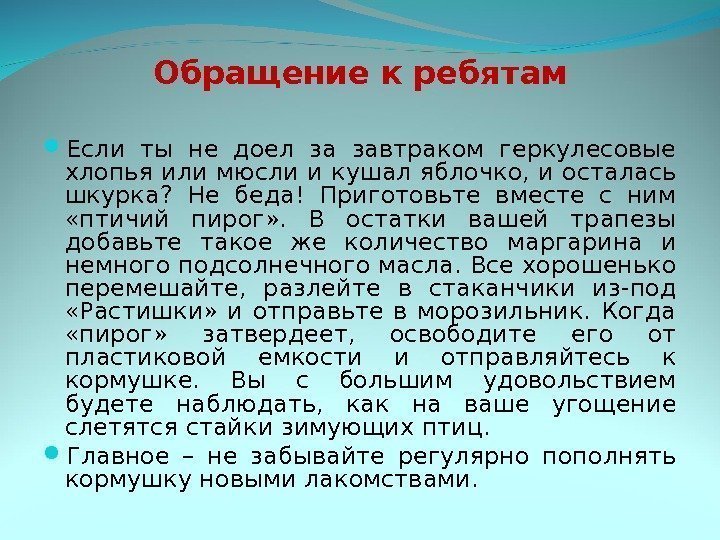 Обращение к ребятам

Если ты не доел за завтраком геркулесовые хлопья или мюсли и кушал яблочко, и осталась шкурка? Не беда! Приготовьте вместе с ним «птичий пирог». В остатки вашей трапезы добавьте такое же количество маргарина и немного подсолнечного масла. Все хорошенько перемешайте, разлейте в стаканчики из-под «Растишки» и отправьте в морозильник. Когда «пирог» затвердеет, освободите его от пластиковой емкости и отправляйтесь к кормушке. Вы с большим удовольствием будете наблюдать, как на ваше угощение слетятся стайки зимующих птиц.

Главное – не забывайте регулярно пополнять кормушку новыми лакомствами.